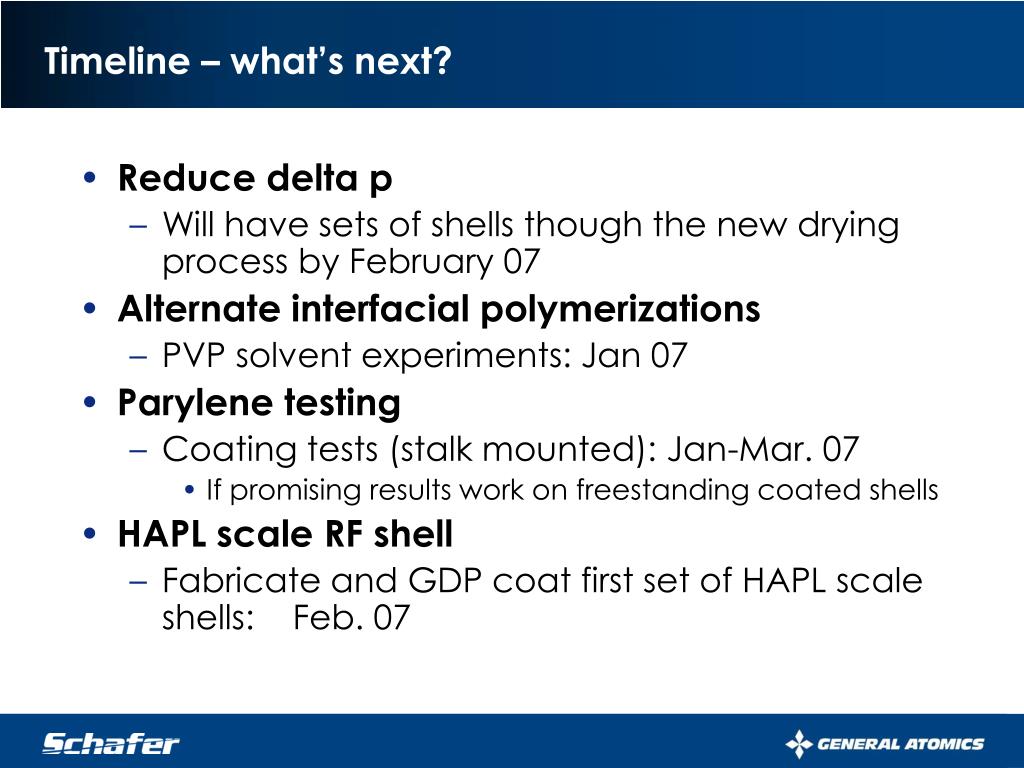 Timeline – what's next?

• Reduce delta p
– Will have sets of shells though the new drying process by February 07
• Alternate interfacial polymerizations
– PVP solvent experiments: Jan 07
• Parylene testing
– Coating tests (stalk mounted): Jan-Mar. 07
• If promising results work on freestanding coated shells
• HAPL scale RF shell
– Fabricate and GDP coat first set of HAPL scale shells: Feb. 07

Schafer

GENERAL ATOMICS